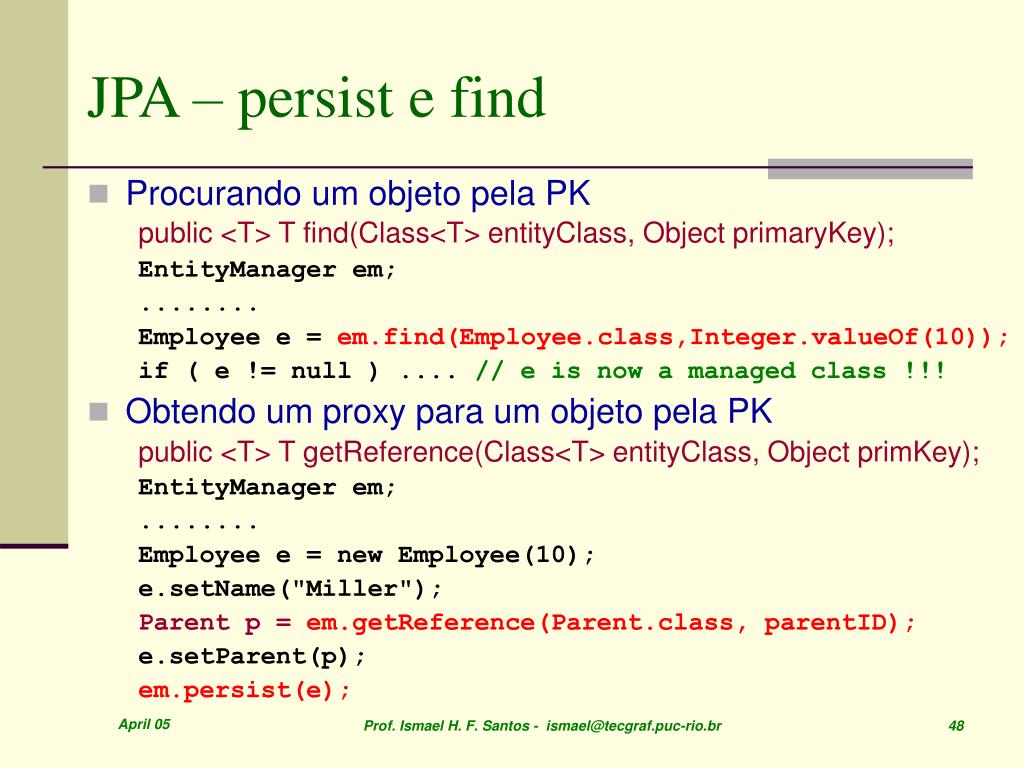 JPA – persist e find

Procurando um objeto pela PK
public <T> T find(Class<T> entityClass, Object primaryKey);
EntityManager em;
........
Employee e = em.find(Employee.class,Integer.valueOf(10));
if ( e != null ) .... // e is now a managed class !!!

Obtendo um proxy para um objeto pela PK
public <T> T getReference(Class<T> entityClass, Object primKey);
EntityManager em;
........
Employee e = new Employee(10);
e.setName("Miller");
Parent p = em.getReference(Parent.class, parentID);
e.setParent(p);
em.persist(e);

April 05

Prof. Ismael H. F. Santos - ismael@tecgraf.puc-rio.br

48